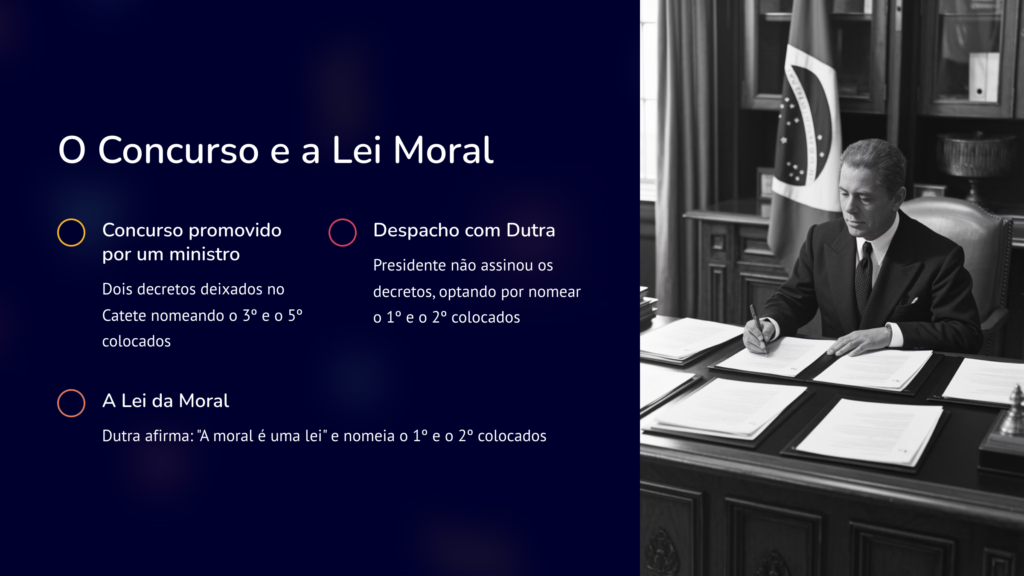 O Concurso e a Lei Moral

Concurso promovido por um ministro

Dois decretos deixados no Catete nomeando o 3º e o 5º colocados

Despacho com Dutra

Presidente não assinou os decretos, optando por nomear o 1º e o 2º colocados

A Lei da Moral

Dutra afirma: "A moral é uma lei" e nomeia o 1º e o 2º colocados